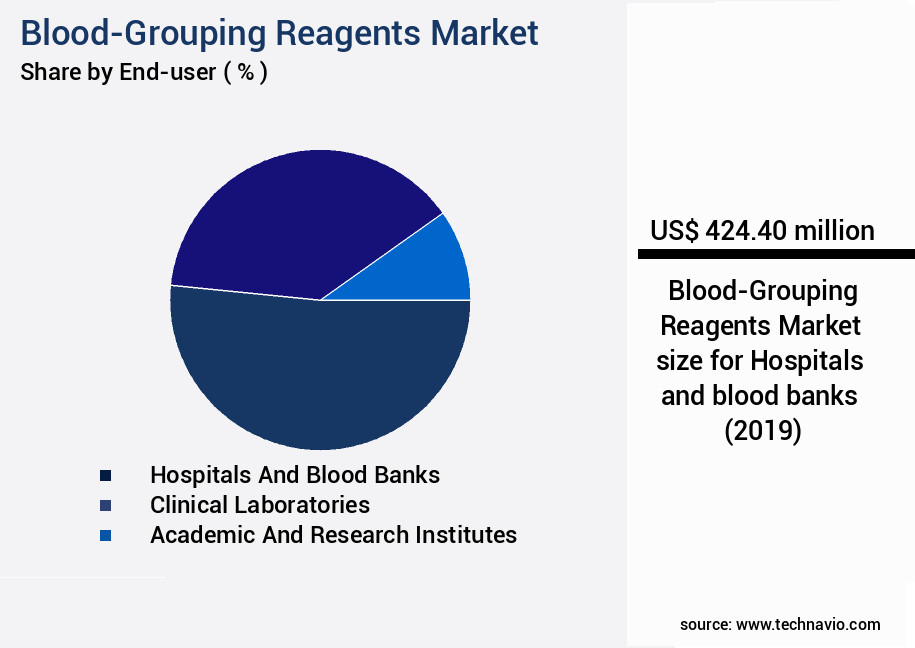 Blood-Grouping Reagents Market
Share by End-user ( % )

Hospitals And Blood Banks
Clinical Laboratories
Academic And Research Institutes

US$ 424.40 million

Blood-Grouping Reagents Market size for Hospitals and blood banks (2019)

source: www.technavio.com